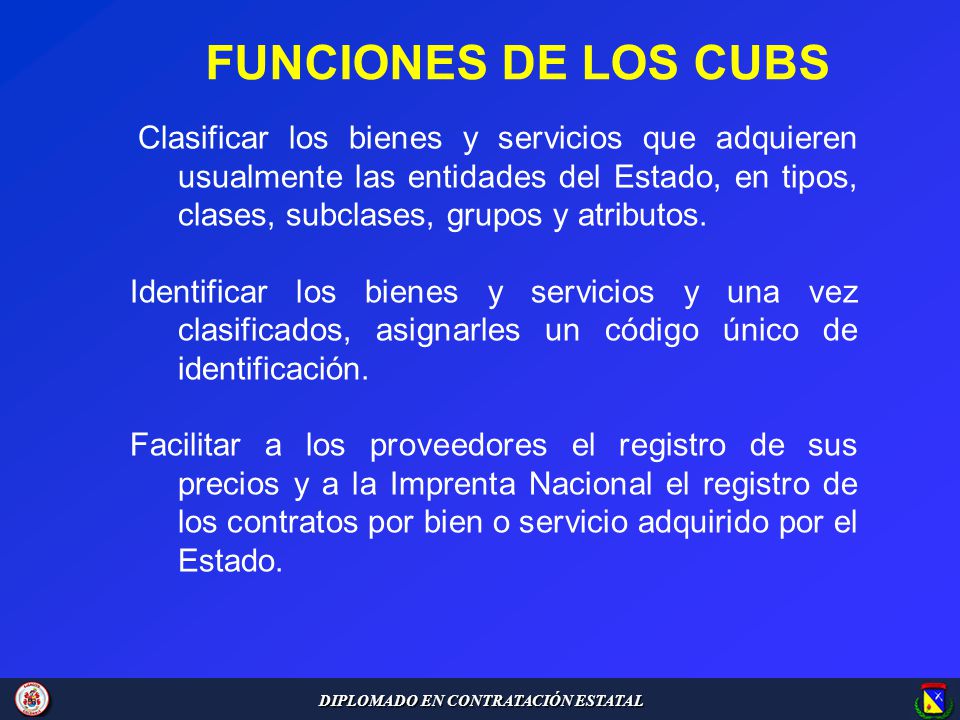 FUNCIONES DE LOS CUBS

Clasificar los bienes y servicios que adquieren usualmente las entidades del Estado, en tipos, clases, subclases, grupos y atributos.

Identificar los bienes y servicios y una vez clasificados, asignarles un código único de identificación.

Facilitar a los proveedores el registro de sus precios y a la Imprenta Nacional el registro de los contratos por bien o servicio adquirido por el Estado.

DIPLOMADO EN CONTRATACIÓN ESTATAL